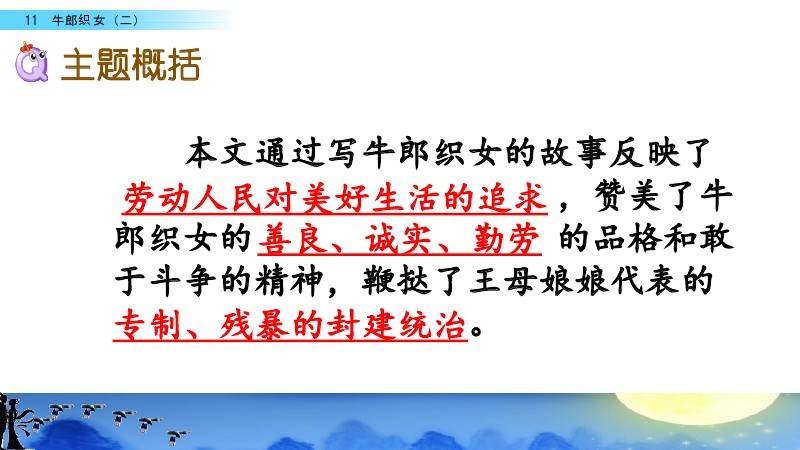 11 牛郎织女（二）

主题概括

本文通过写牛郎织女的故事反映了劳动人民对美好生活的追求，赞美了牛郎织女的善良、诚实、勤劳的品格和敢于斗争的精神，鞭挞了王母娘娘代表的专制、残暴的封建统治。